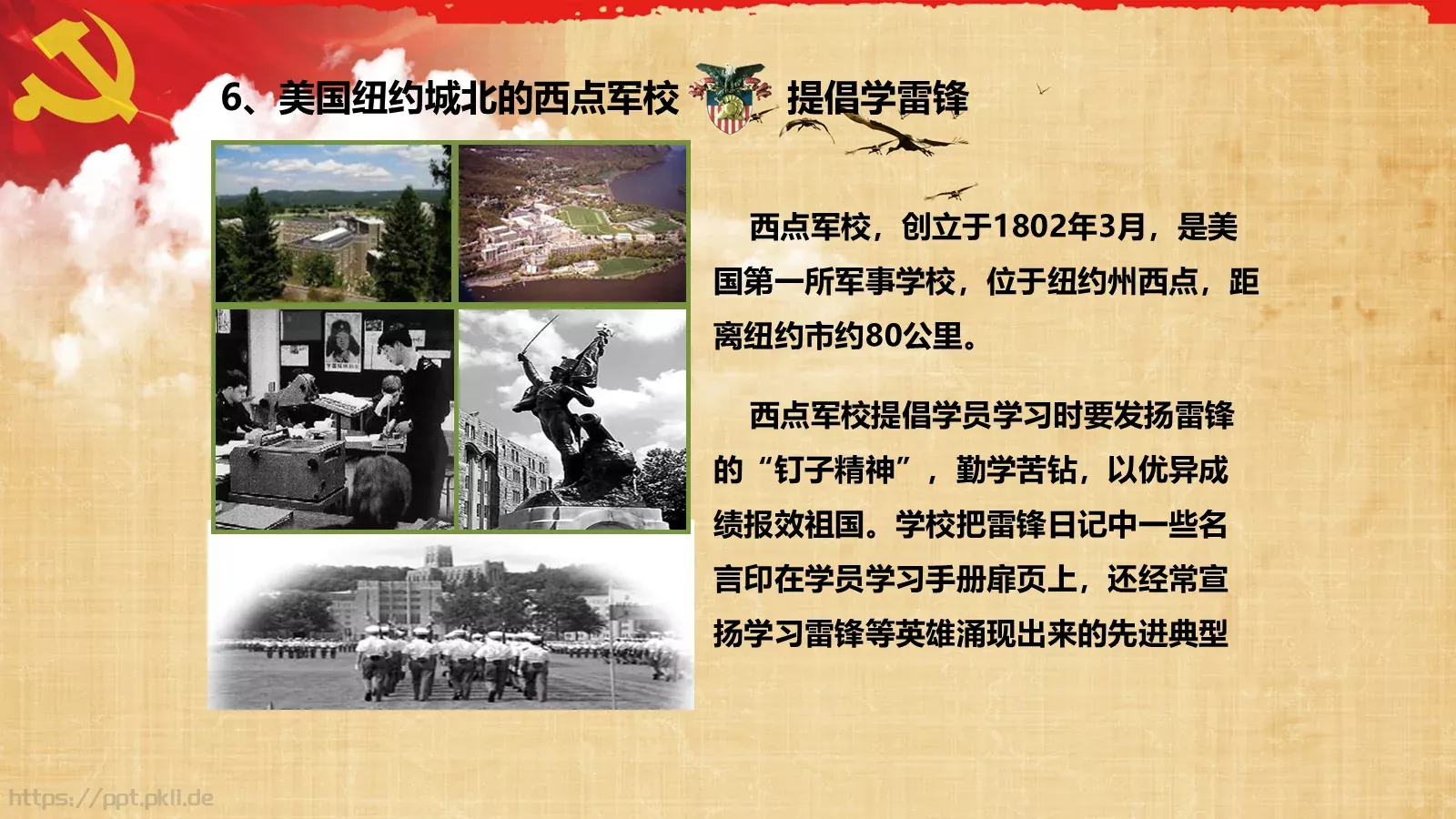 6、美国纽约城北的西点军校 提倡学雷锋

西点军校，创立于1802年3月，是美国第一所军事学校，位于纽约州西点，距离纽约市约80公里。

西点军校提倡学员学习时要发扬雷锋的“钉子精神”，勤学苦钻，以优异成绩报效祖国。学校把雷锋日记中一些名言印在学员学习手册扉页上，还经常宣扬学习雷锋等英雄涌现出来的先进典型

https://ppt.pkll.de